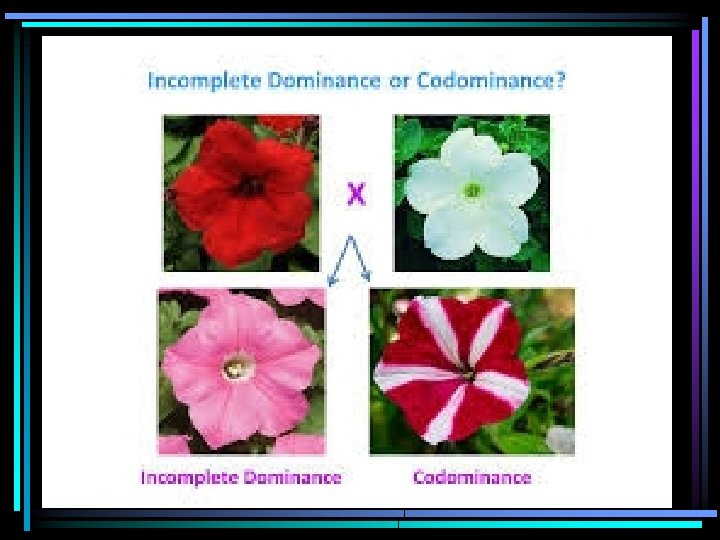 Incomplete Dominance or Codominance?

X

Incomplete Dominance

Codominance